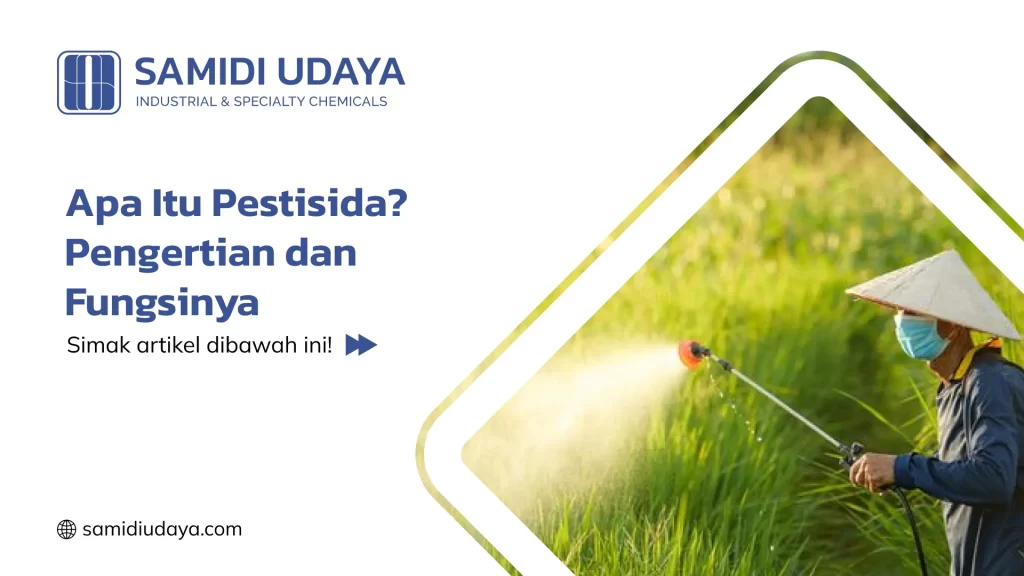 SAMIDI UDAYA
INDUSTRIAL & SPECIALTY CHEMICALS

Apa Itu Pestisida? Pengertian dan Fungsinya

Simak artikel dibawah ini!

samidiudaya.com